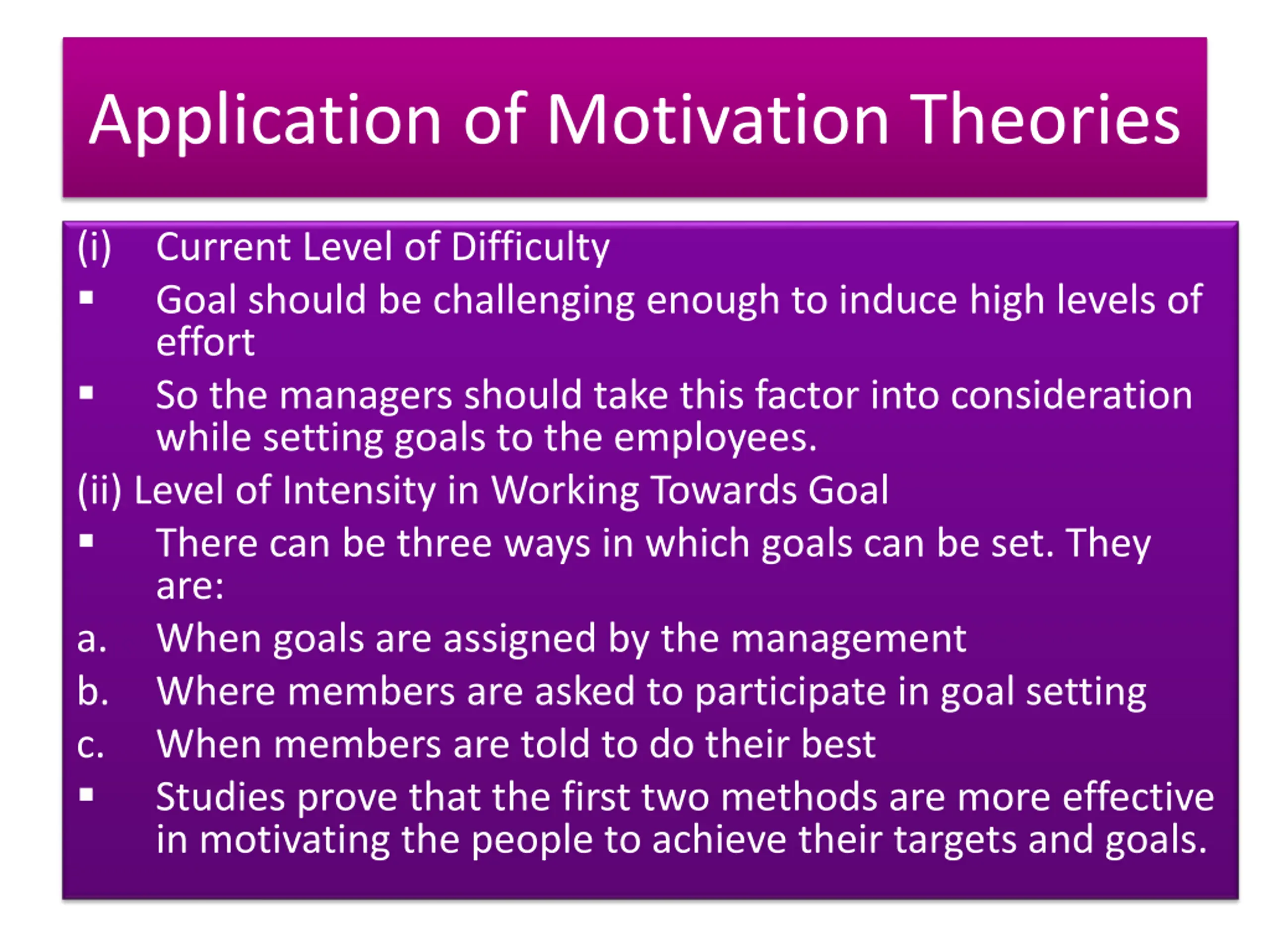 Application of Motivation Theories

(i) Current Level of Difficulty

▪ Goal should be challenging enough to induce high levels of effort

▪ So the managers should take this factor into consideration while setting goals to the employees.

(ii) Level of Intensity in Working Towards Goal

▪ There can be three ways in which goals can be set. They are:

a. When goals are assigned by the management

b. Where members are asked to participate in goal setting

c. When members are told to do their best

▪ Studies prove that the first two methods are more effective in motivating the people to achieve their targets and goals.